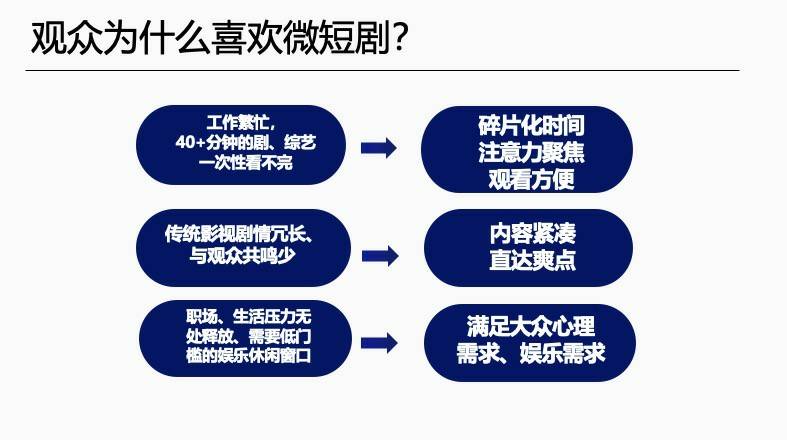 观众为什么喜欢微短剧?

工作繁忙，40+分钟的剧、综艺一次性看不完

碎片化时间
注意力聚焦
观看方便

传统影视剧情冗长、与观众共鸣少

内容紧凑
直达爽点

职场、生活压力无处释放、需要低门槛的娱乐休闲窗口

满足大众心理需求、娱乐需求